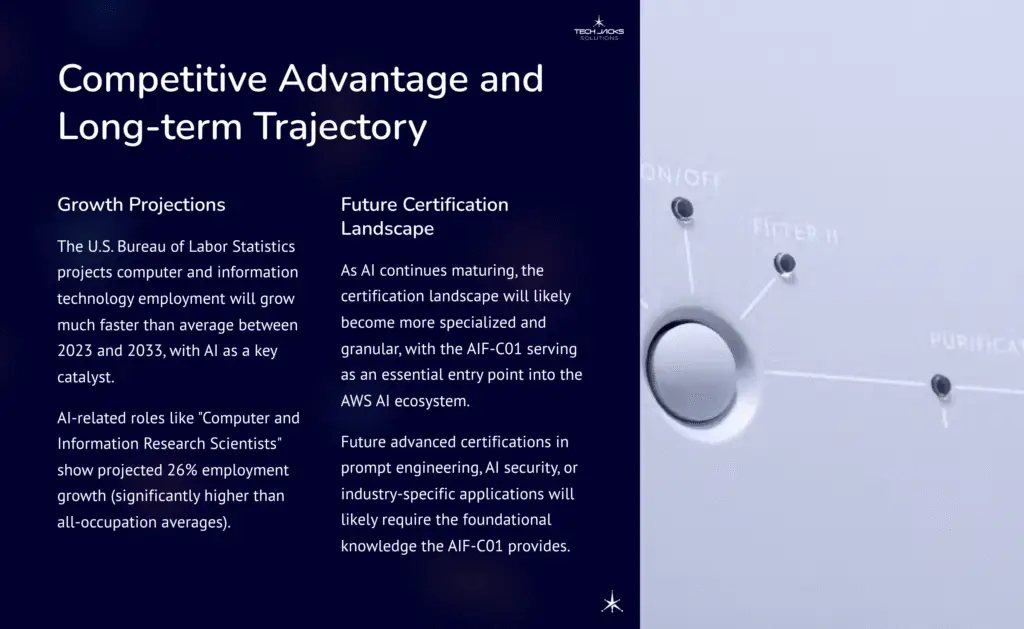 TECH JACKS SOLUTIONS

Competitive Advantage and Long-term Trajectory

Growth Projections

The U.S. Bureau of Labor Statistics projects computer and information technology employment will grow much faster than average between 2023 and 2033, with AI as a key catalyst.

AI-related roles like "Computer and Information Research Scientists" show projected 26% employment growth (significantly higher than all-occupation averages).

Future Certification Landscape

As AI continues maturing, the certification landscape will likely become more specialized and granular, with the AIF-C01 serving as an essential entry point into the AWS AI ecosystem.

Future advanced certifications in prompt engineering, AI security, or industry-specific applications will likely require the foundational knowledge the AIF-C01 provides.

ON/OFF

FILTER II

PURIFICA